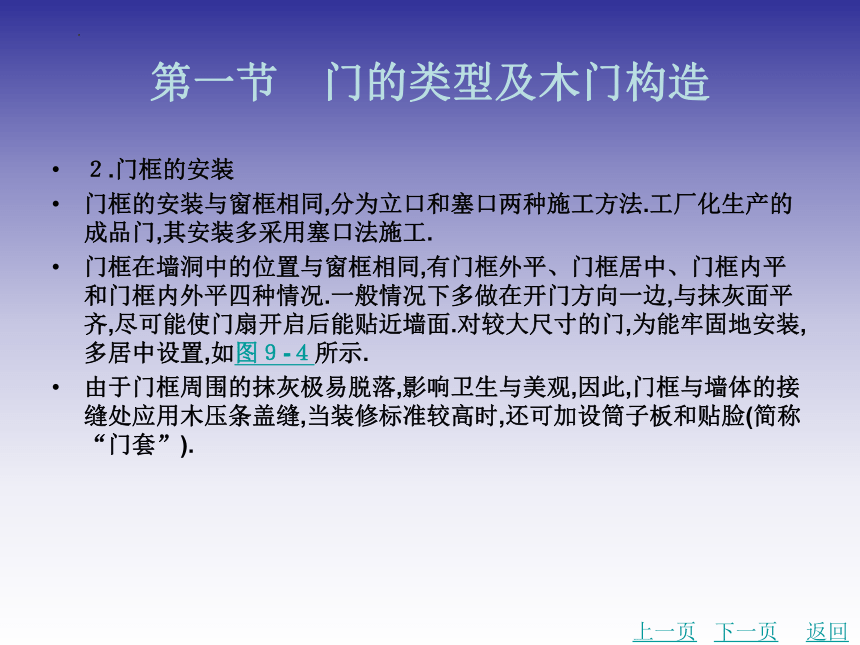 第一节　门的类型及木门构造

• ２.门框的安装

• 门框的安装与窗框相同,分为立口和塞口两种施工方法.工厂化生产的成品门,其安装多采用塞口法施工.

• 门框在墙洞中的位置与窗框相同,有门框外平、门框居中、门框内平和门框内外平四种情况.一般情况下多做在开门方向一边,与抹灰面平齐,尽可能使门扇开启后能贴近墙面.对较大尺寸的门,为能牢固地安装,多居中设置,如图９-４所示.

• 由于门框周围的抹灰极易脱落,影响卫生与美观,因此,门框与墙体的接缝处应用木压条盖缝,当装修标准较高时,还可加设筒子板和贴脸(简称“门套”).

上一页　下一页　返回